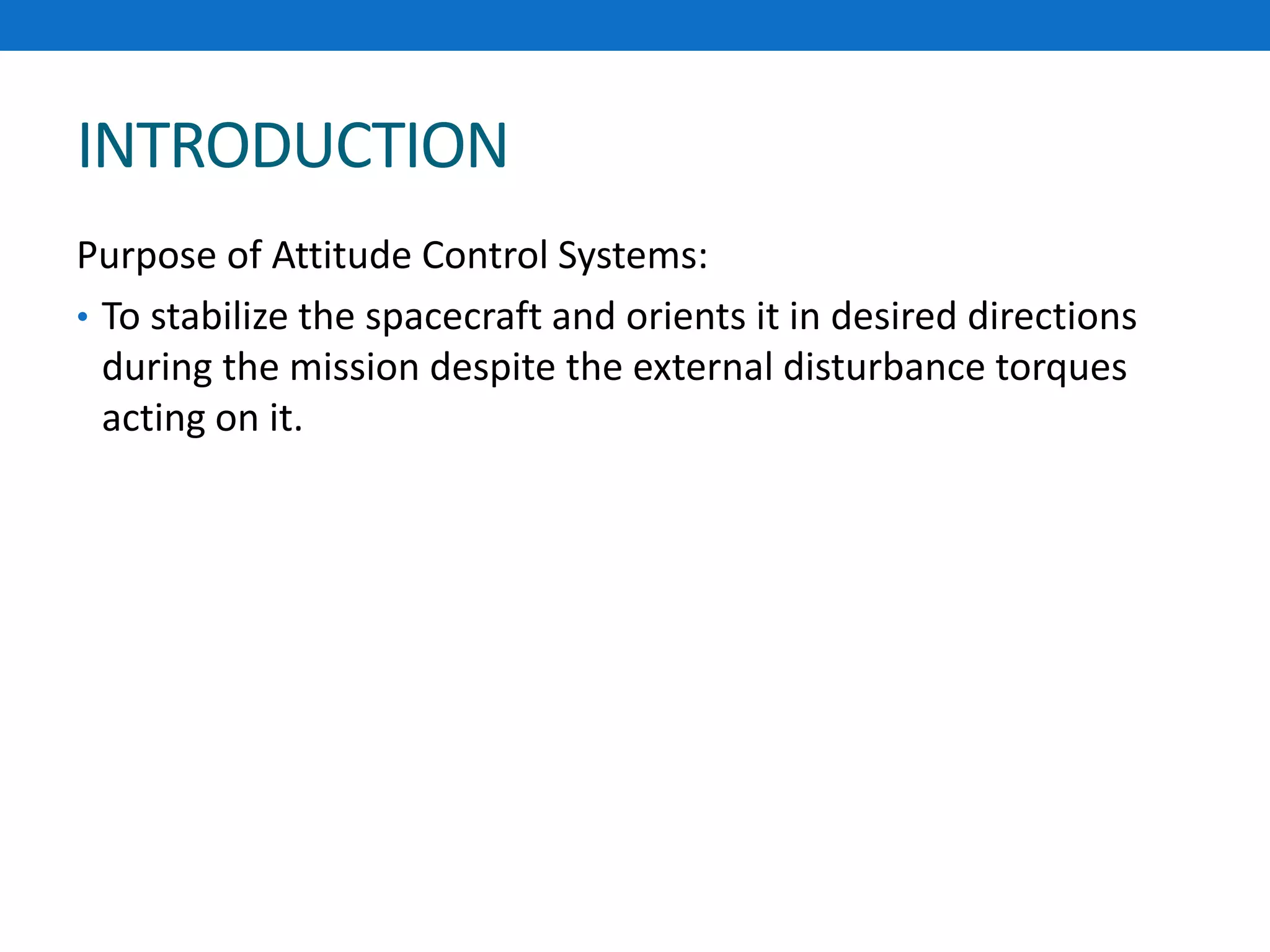 INTRODUCTION

Purpose of Attitude Control Systems:

• To stabilize the spacecraft and orients it in desired directions during the mission despite the external disturbance torques acting on it.